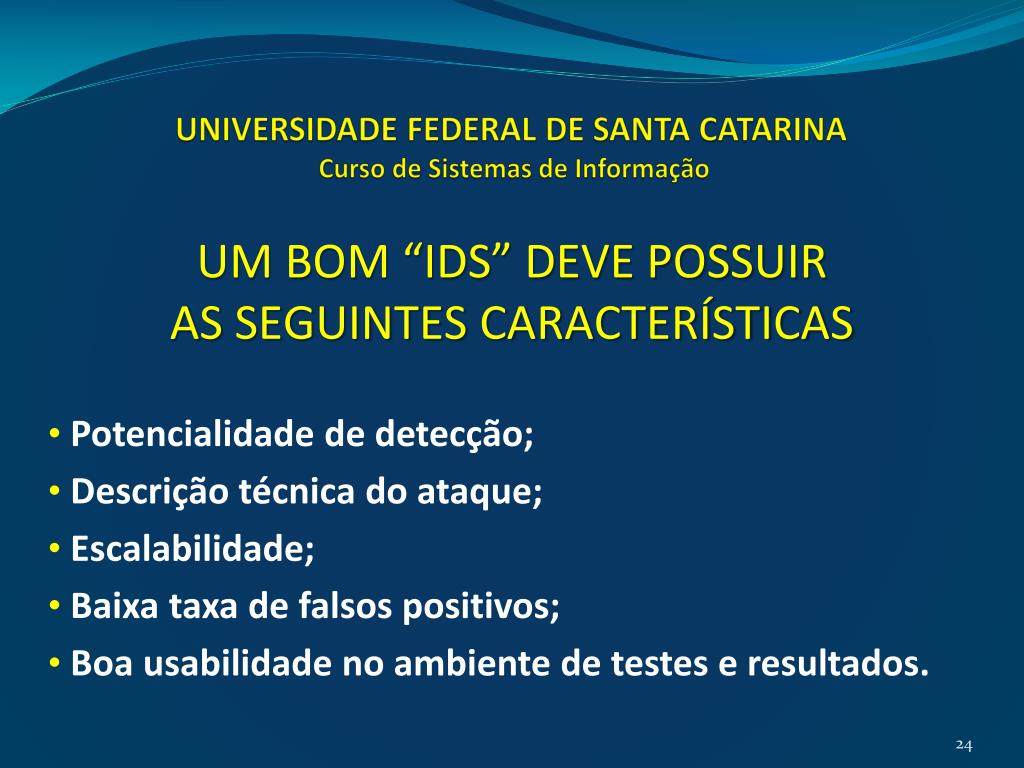 UNIVERSIDADE FEDERAL DE SANTA CATARINA
Curso de Sistemas de Informação

UM BOM “IDS” DEVE POSSUIR
AS SEGUINTES CARACTERÍSTICAS

• Potencialidade de detecção;
• Descrição técnica do ataque;
• Escalabilidade;
• Baixa taxa de falsos positivos;
• Boa usabilidade no ambiente de testes e resultados.

24